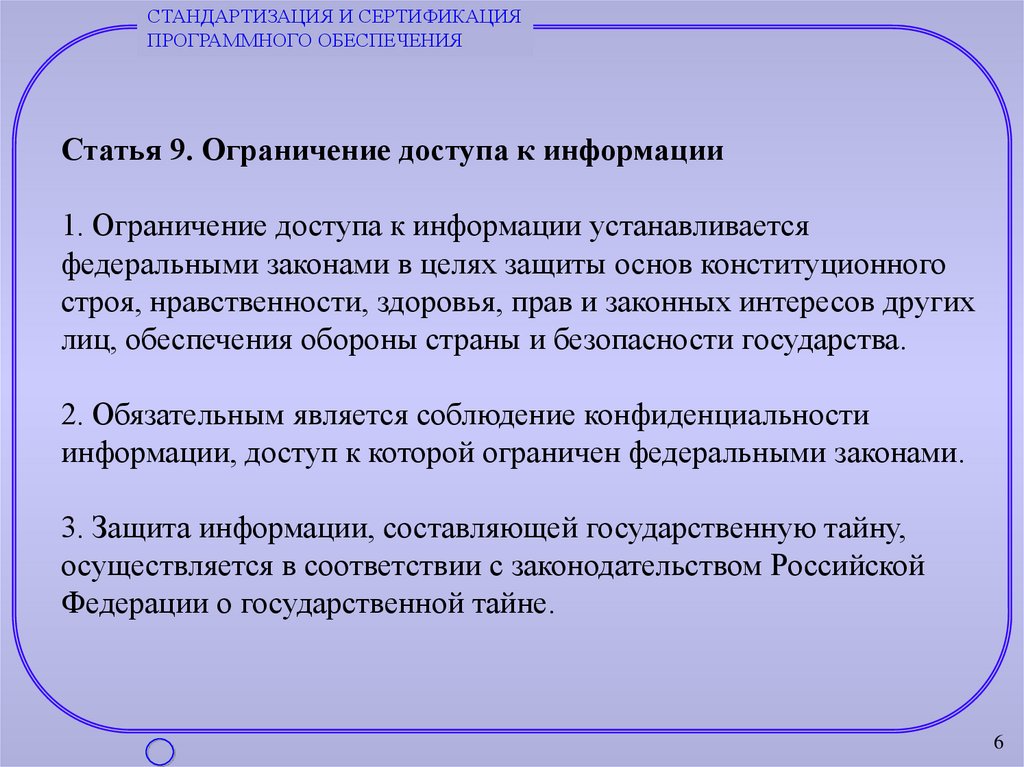 СТАНДАРТИЗАЦИЯ И СЕРТИФИКАЦИЯ ПРОГРАММНОГО ОБЕСПЕЧЕНИЯ

Статья 9. Ограничение доступа к информации

1. Ограничение доступа к информации устанавливается федеральными законами в целях защиты основ конституционного строя, нравственности, здоровья, прав и законных интересов других лиц, обеспечения обороны страны и безопасности государства.

2. Обязательным является соблюдение конфиденциальности информации, доступ к которой ограничен федеральными законами.

3. Защита информации, составляющей государственную тайну, осуществляется в соответствии с законодательством Российской Федерации о государственной тайне.

6